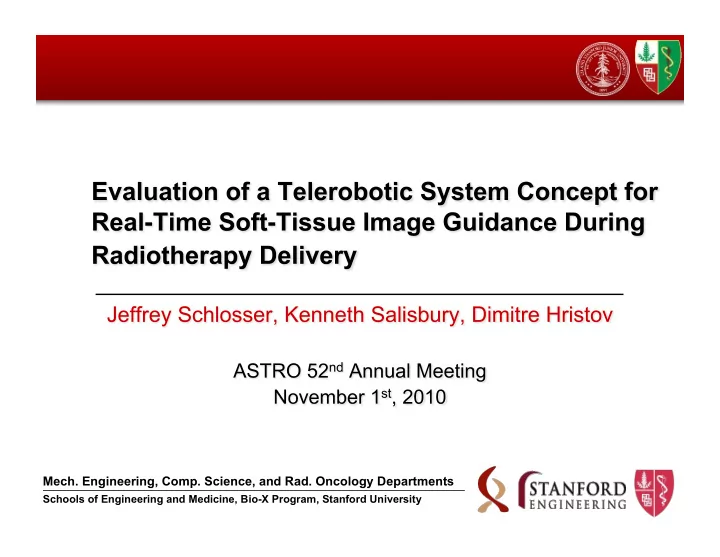 Evaluation of a Telerobotic System Concept for Real-Time Soft-Tissue Image Guidance During Radiotherapy Delivery

Jeffrey Schlosser, Kenneth Salisbury, Dimitre Hristov

ASTRO 52$^{nd}$ Annual Meeting
November 1$^{st}$, 2010

Mech. Engineering, Comp. Science, and Rad. Oncology Departments
Schools of Engineering and Medicine, Bio-X Program, Stanford University

STANFORD
ENGINEERING